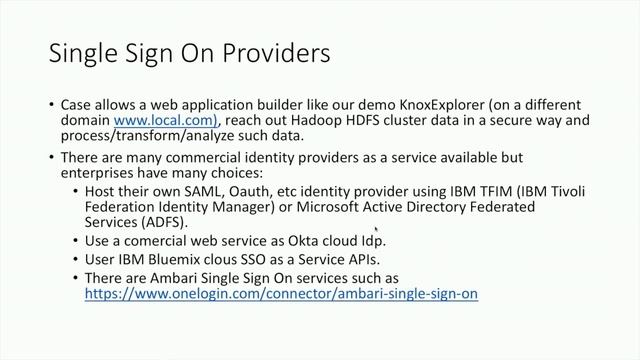 Single Sign On Providers

• Case allows a web application builder like our demo KnoxExplorer (on a different domain www.local.com), reach out Hadoop HDFS cluster data in a secure way and process/transform/analyze such data.

• There are many commercial identity providers as a service available but enterprises have many choices:

• Host their own SAML, Oauth, etc identity provider using IBM TFIM (IBM Tivoli Federation Identity Manager) or Microsoft Active Directory Federated Services (ADFS).

• Use a comercial web service as Okta cloud Idp.

• User IBM Bluemix clous SSO as a Service APIs.

• There are Ambari Single Sign On services such as https://www.onelogin.com/connector/ambari-single-sign-on